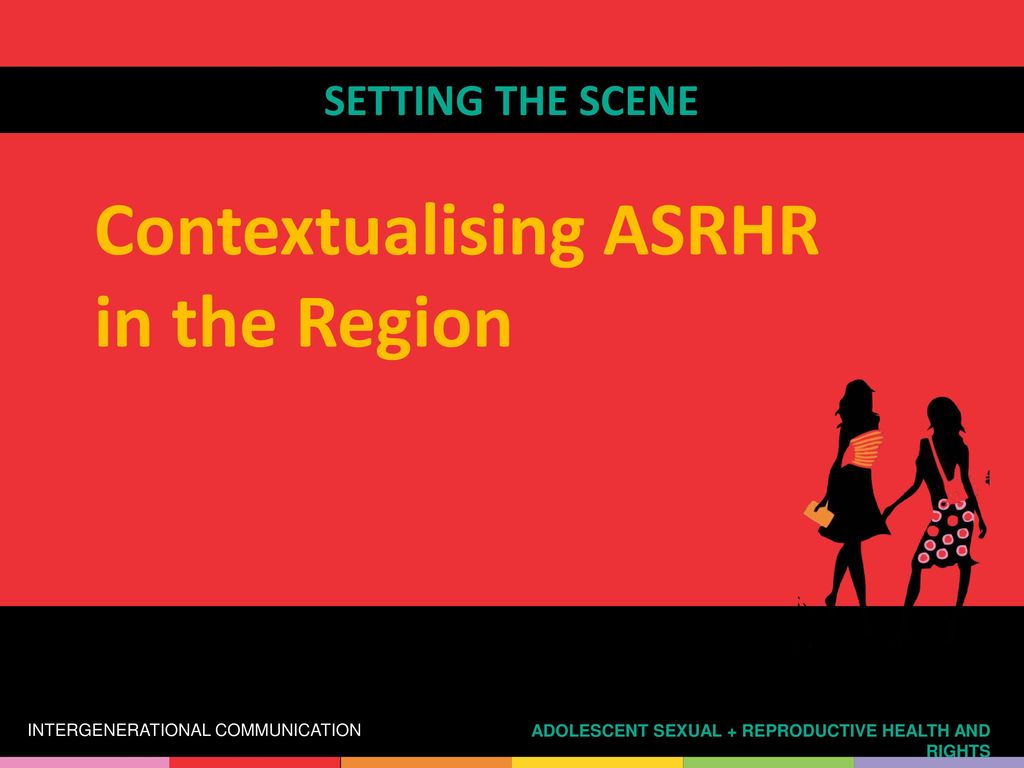 SETTING THE SCENE

Contextualising ASRHR in the Region

INTERGENERATIONAL COMMUNICATION

ADOLESCENT SEXUAL + REPRODUCTIVE HEALTH AND RIGHTS